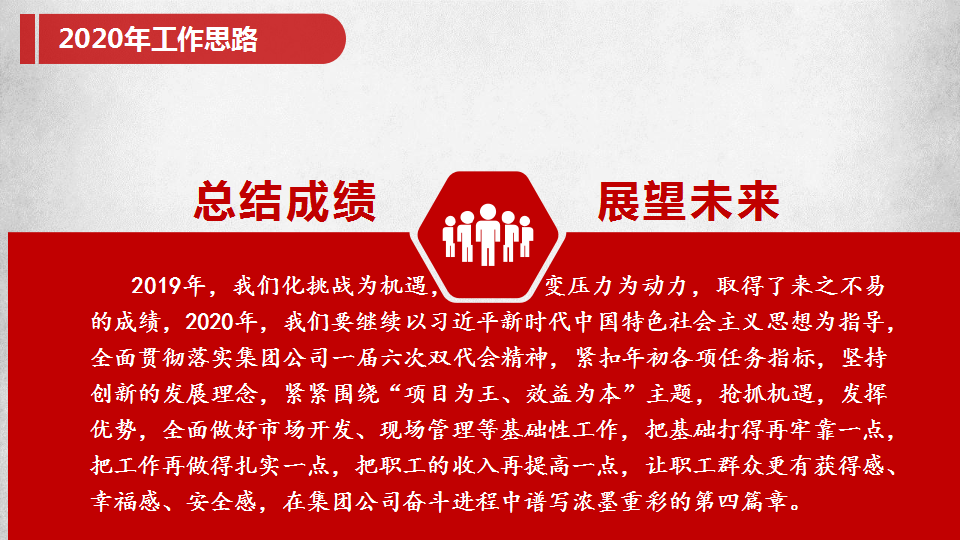 2020年工作思路

总结成绩

展望未来

2019年，我们化挑战为机遇，变压力为动力，取得了来之不易的成绩，2020年，我们要继续以习近平新时代中国特色社会主义思想为指导，全面贯彻落实集团公司一届六次双代会精神，紧扣年初各项任务指标，坚持创新的发展理念，紧紧围绕“项目为王、效益为本”主题，抢抓机遇，发挥优势，全面做好市场开发、现场管理等基础性工作，把基础打得再牢靠一点，把工作再做得扎实一点，把职工的收入再提高一点，让职工群众更有获得感、幸福感、安全感，在集团公司奋斗进程中谱写浓墨重彩的第四篇章。